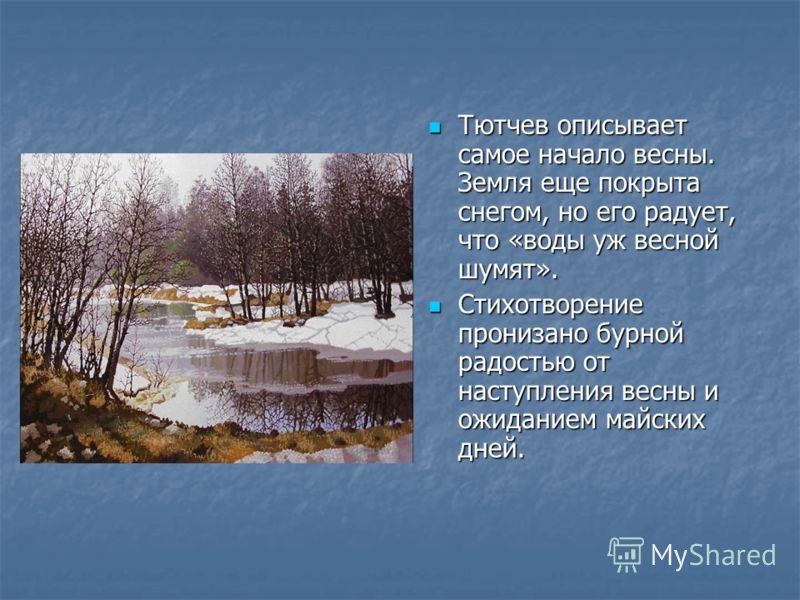 Тютчев описывает самое начало весны. Земля еще покрыта снегом, но его радует, что «воды уж весной шумят».

Стихотворение пронизано бурной радостью от наступления весны и ожиданием майских дней.

MyShared